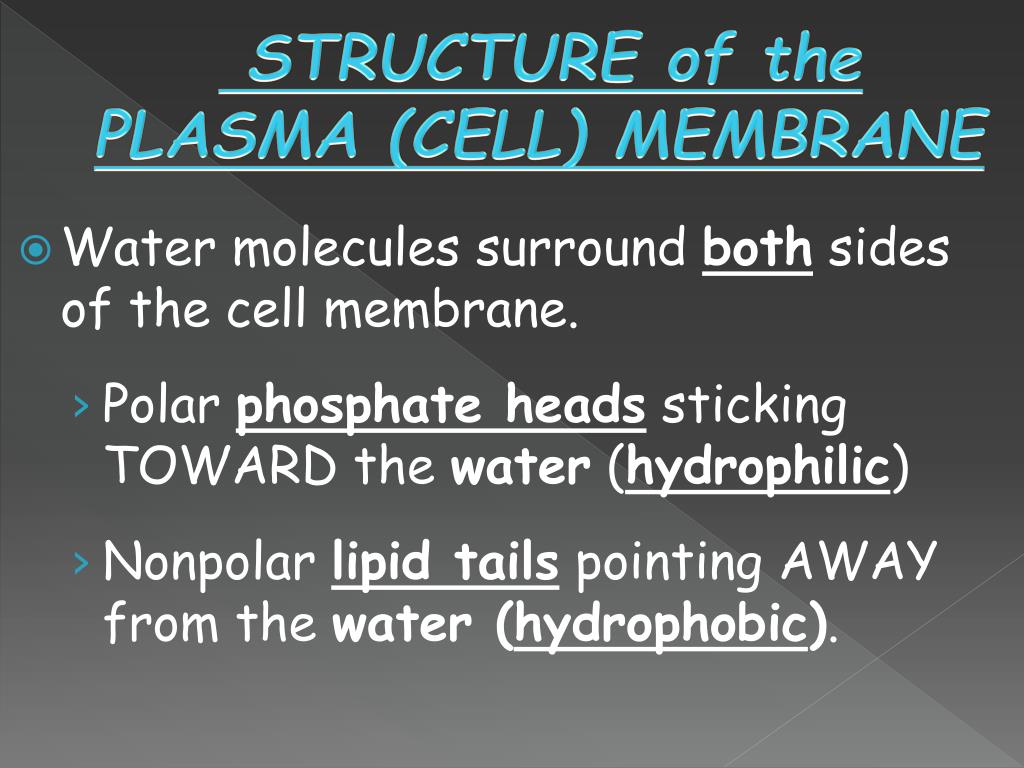 STRUCTURE of the PLASMA (CELL) MEMBRANE

Water molecules surround both sides of the cell membrane.

› Polar phosphate heads sticking TOWARD the water (hydrophilic)

› Nonpolar lipid tails pointing AWAY from the water (hydrophobic).